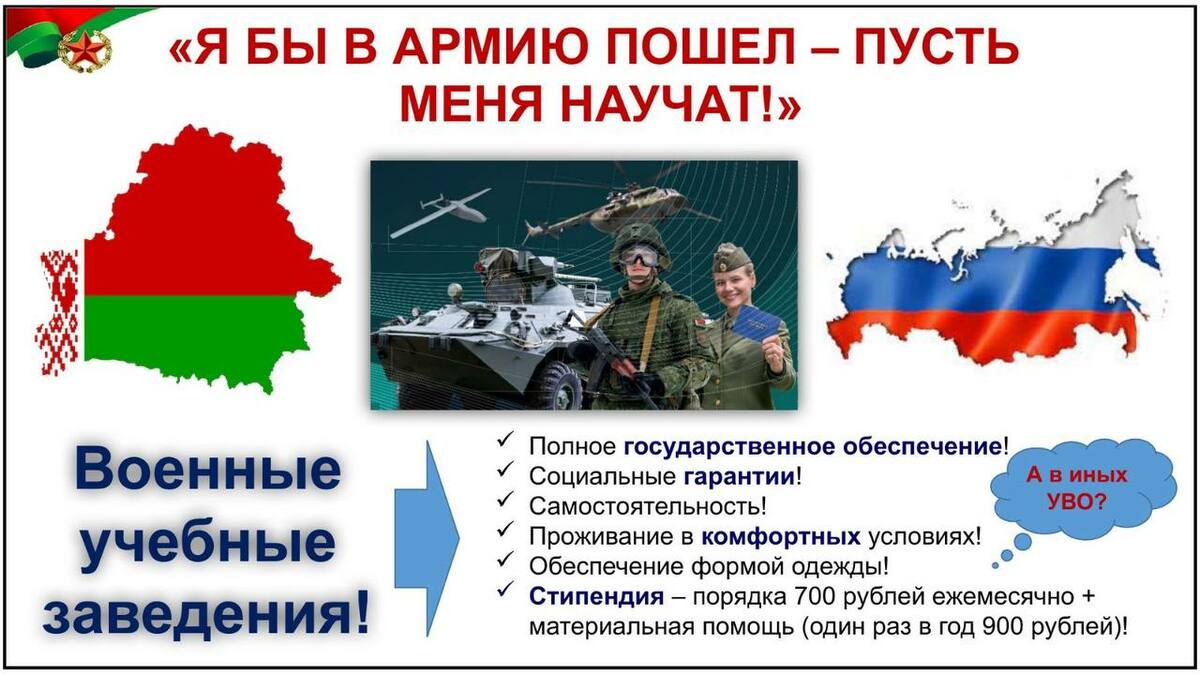 «Я БЫ В АРМИЮ ПОШЕЛ – ПУСТЬ МЕНЯ НАУЧАТ!»

Военные учебные заведения!

✓ Полное государственное обеспечение!
✓ Социальные гарантии!
✓ Самостоятельность!
✓ Проживание в комфортных условиях!
✓ Обеспечение формой одежды!
✓ Стипендия – порядка 700 рублей ежемесячно + материальная помощь (один раз в год 900 рублей)!

А в иных УВО?